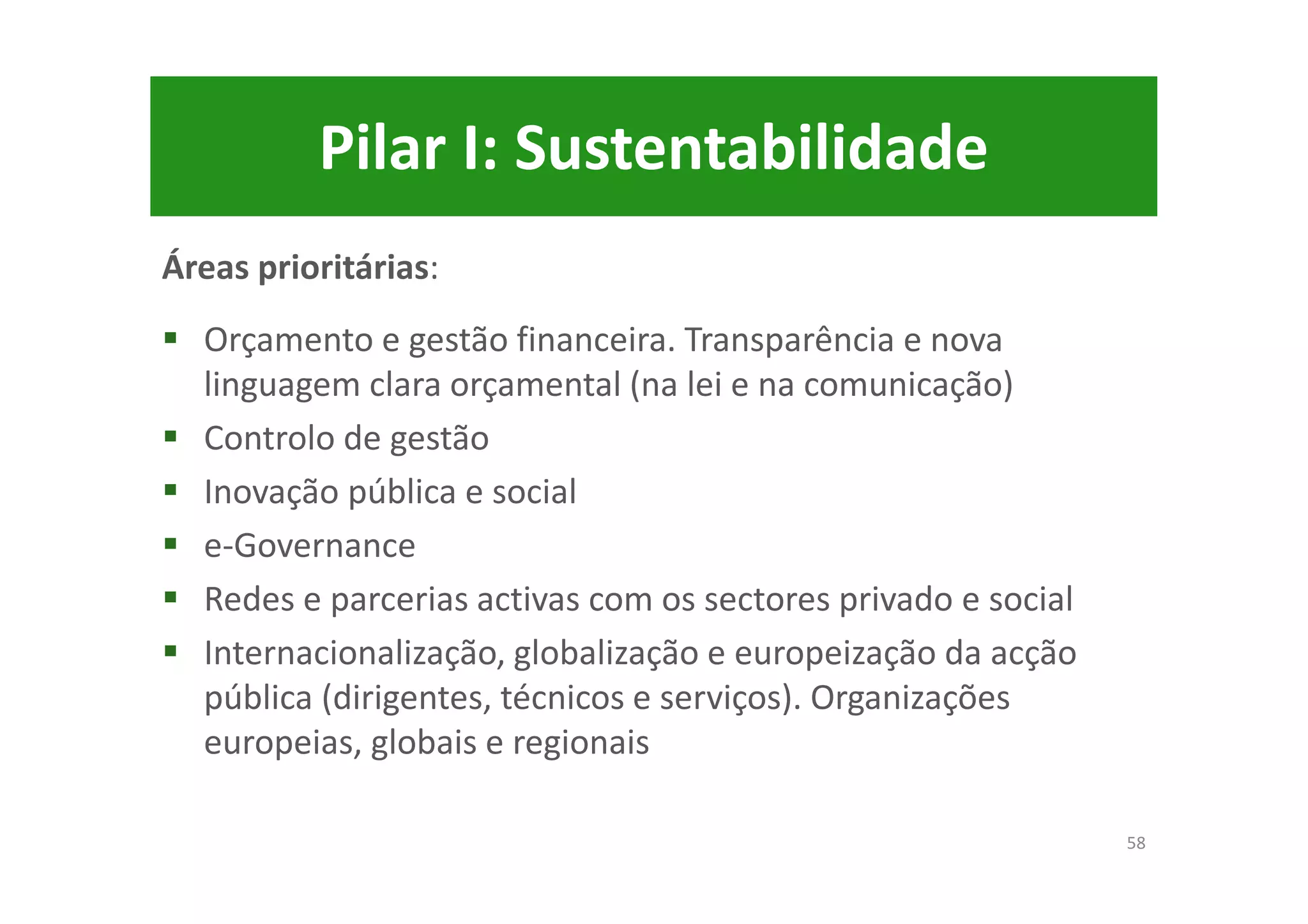 Pilar I: Sustentabilidade

Áreas prioritárias:

▪ Orçamento e gestão financeira. Transparência e nova linguagem clara orçamental (na lei e na comunicação)
▪ Controlo de gestão
▪ Inovação pública e social
▪ e-Governance
▪ Redes e parcerias activas com os sectores privado e social
▪ Internacionalização, globalização e europeização da acção pública (dirigentes, técnicos e serviços). Organizações europeias, globais e regionais

58